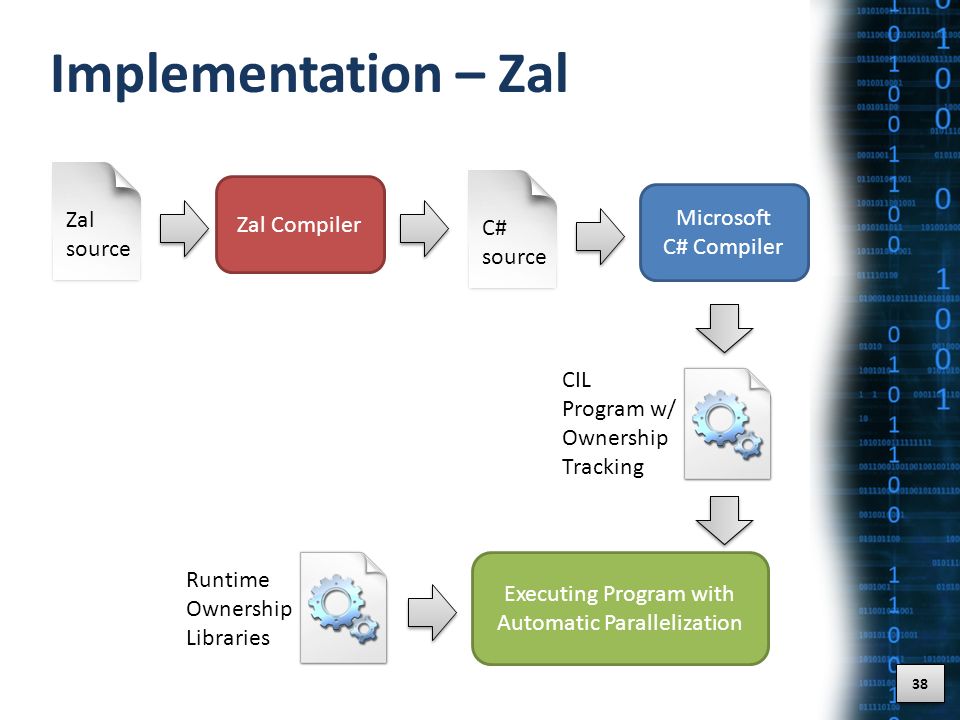 Implementation – Zal

Zal source

Zal Compiler

C# source

Microsoft C# Compiler

CIL Program w/ Ownership Tracking

Runtime Ownership Libraries

Executing Program with Automatic Parallelization

38